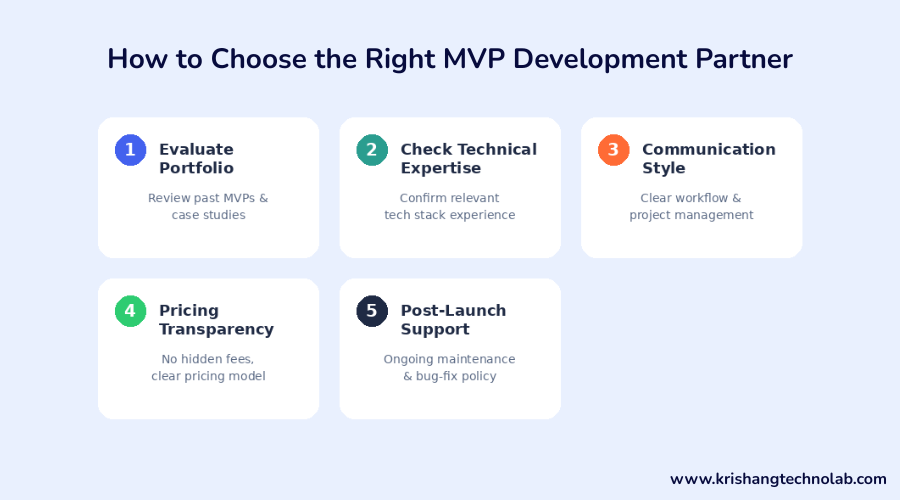 How to Choose the Right MVP Development Partner

1 Evaluate Portfolio

Review past MVPs & case studies

2 Check Technical Expertise

Confirm relevant tech stack experience

3 Communication Style

Clear workflow & project management

4 Pricing Transparency

No hidden fees, clear pricing model

5 Post-Launch Support

Ongoing maintenance & bug-fix policy

www.krishangtechnolab.com